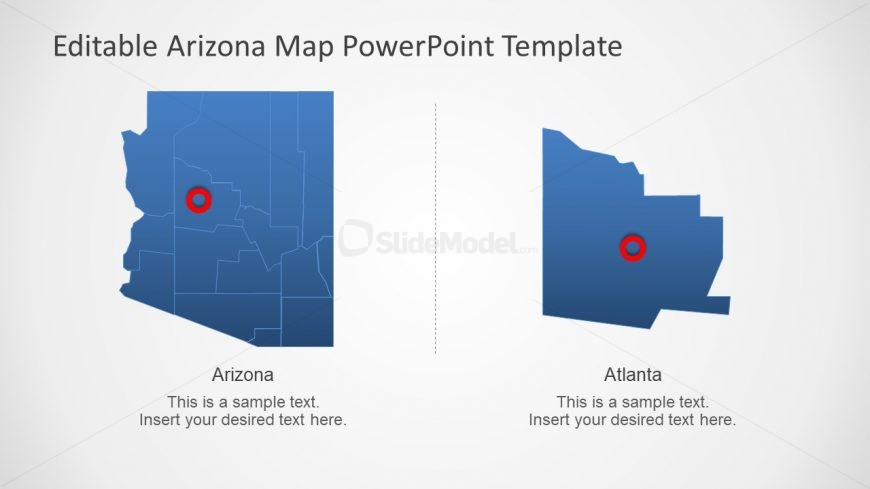 Editable Arizona Map PowerPoint Template

SlideModel.com

Arizona

This is a sample text.
Insert your desired text here.

Atlanta

This is a sample text.
Insert your desired text here.